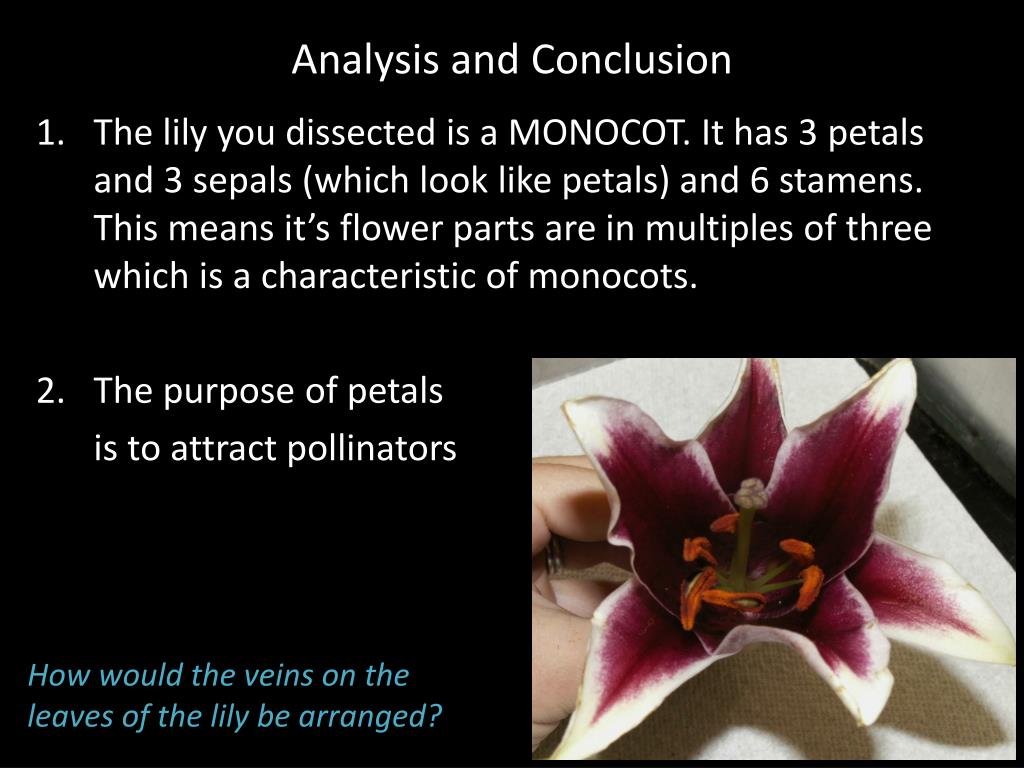 Analysis and Conclusion

1. The lily you dissected is a MONOCOT. It has 3 petals and 3 sepals (which look like petals) and 6 stamens. This means it's flower parts are in multiples of three which is a characteristic of monocots.

2. The purpose of petals is to attract pollinators

How would the veins on the leaves of the lily be arranged?